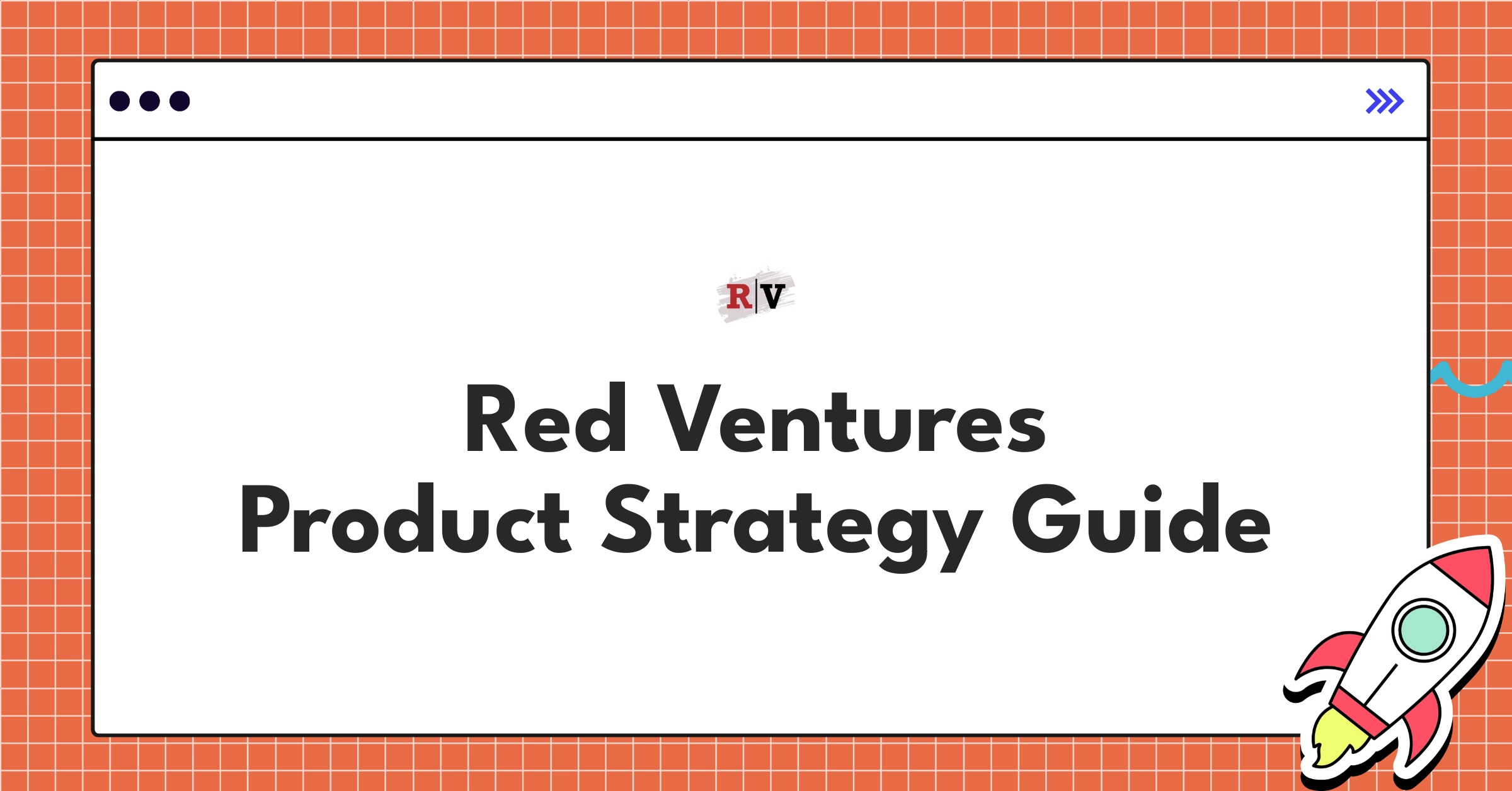 R|V

Red Ventures
Product Strategy Guide